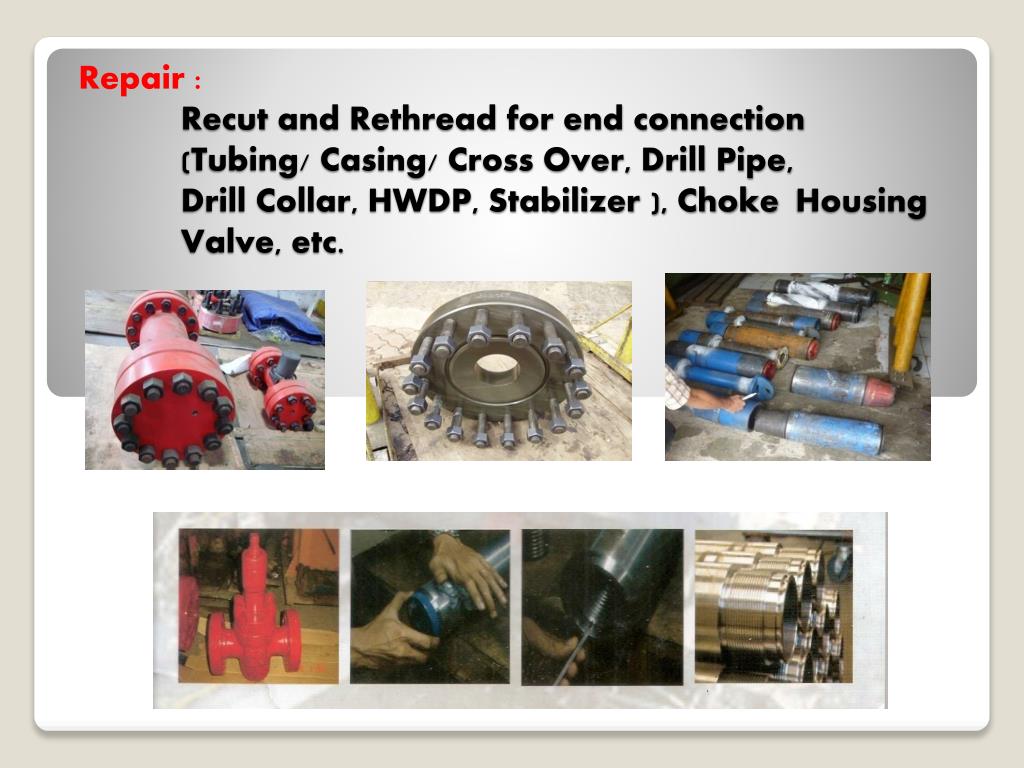 Repair :

Recut and Rethread for end connection (Tubing/ Casing/ Cross Over, Drill Pipe, Drill Collar, HWDP, Stabilizer ), Choke Housing Valve, etc.